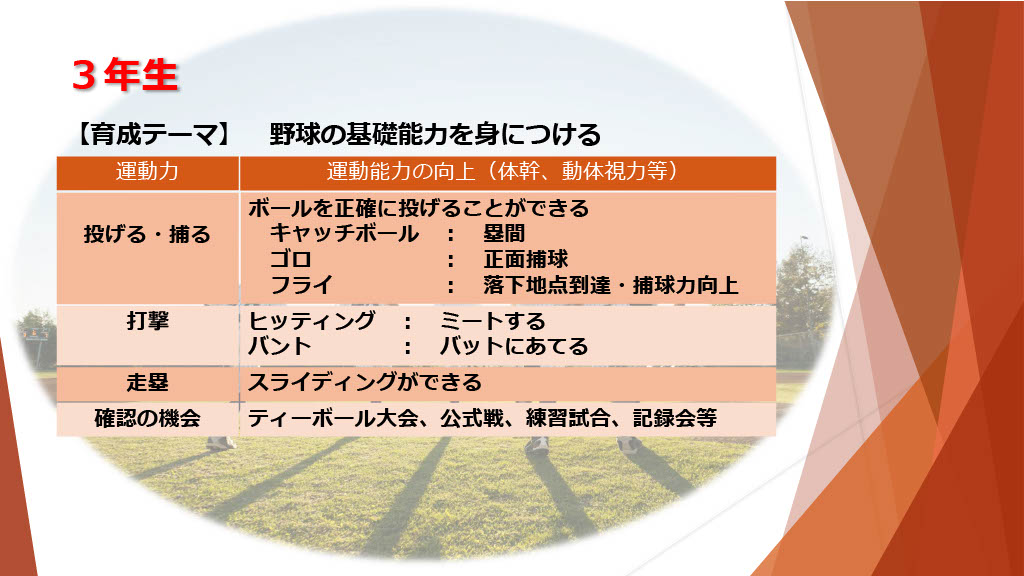 ３年生

【育成テーマ】　野球の基礎能力を身につける

| 運動力 | 運動能力の向上（体幹、動体視力等） |
|---|---|
| 投げる・捕る | ボールを正確に投げることができる<br>キャッチボール　：　塁間<br>ゴロ　：　正面捕球<br>フライ　：　落下地点到達・捕球力向上 |
| 打撃 | ヒッティング　：　ミートする<br>バント　：　バットにあてる |
| 走塁 | スライディングができる |
| 確認の機会 | ティーボール大会、公式戦、練習試合、記録会等 |